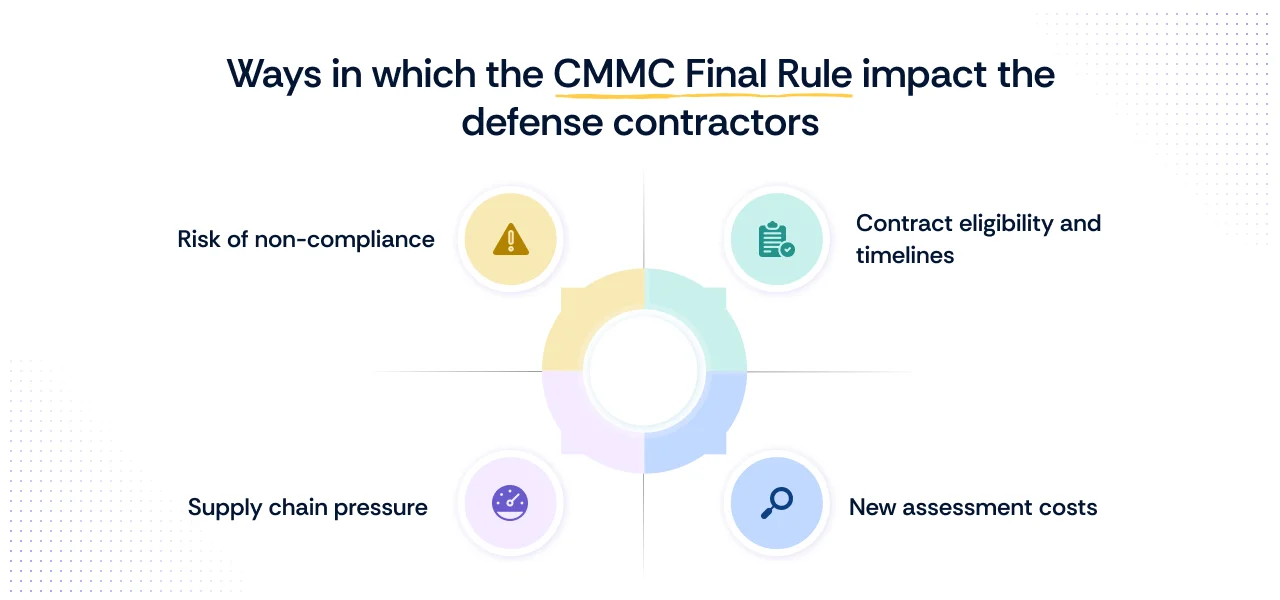 Ways in which the CMMC Final Rule impact the defense contractors

Risk of non-compliance

Contract eligibility and timelines

Supply chain pressure

New assessment costs